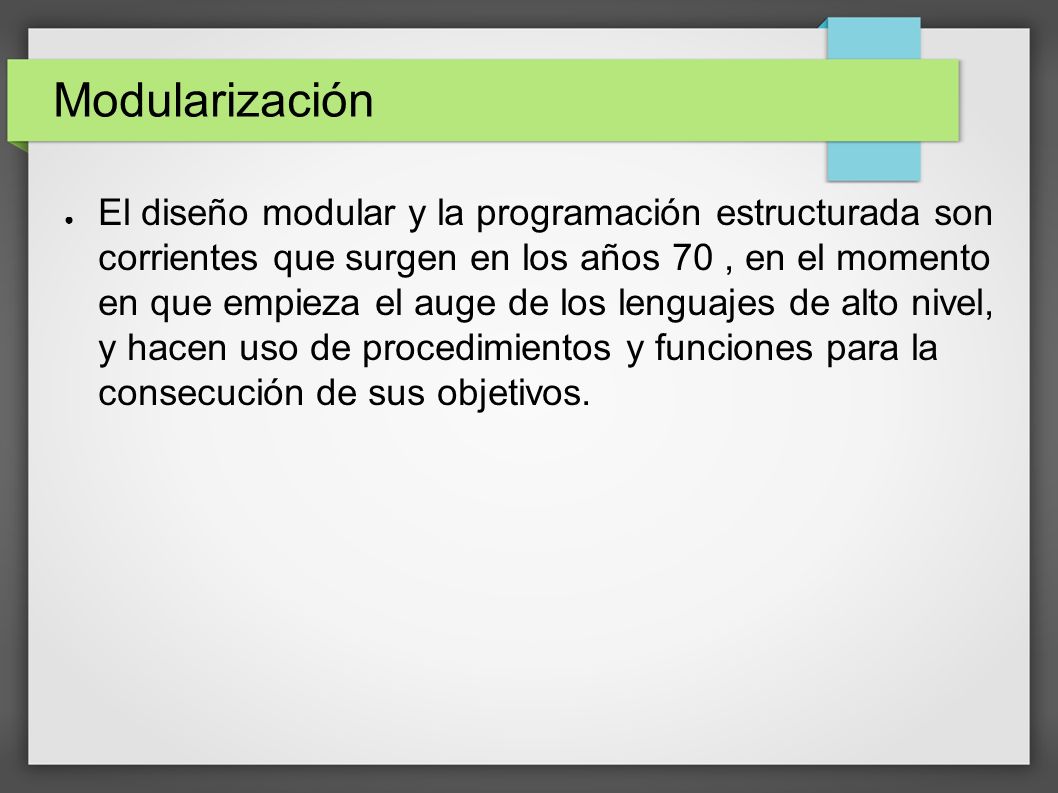 Modularización

● El diseño modular y la programación estructurada son corrientes que surgen en los años 70 , en el momento en que empieza el auge de los lenguajes de alto nivel, y hacen uso de procedimientos y funciones para la consecución de sus objetivos.